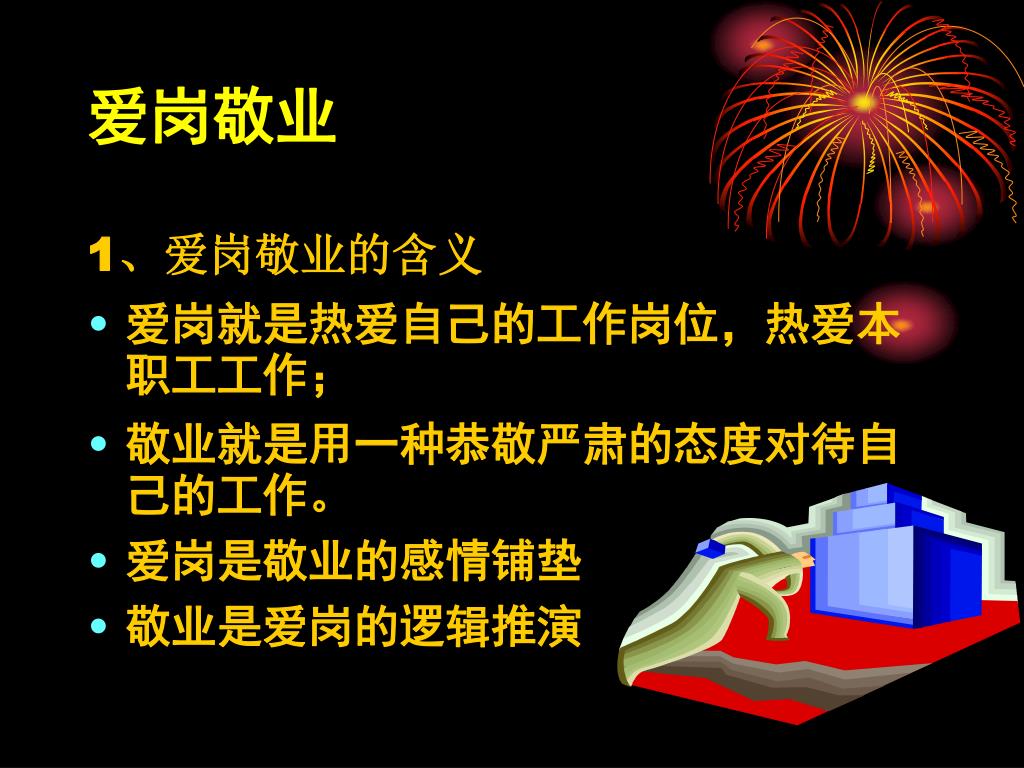 爱岗敬业

1、爱岗敬业的含义

• 爱岗就是热爱自己的工作岗位，热爱本职工工作；
• 敬业就是用一种恭敬严肃的态度对待自己的工作。
• 爱岗是敬业的感情铺垫
• 敬业是爱岗的逻辑推演